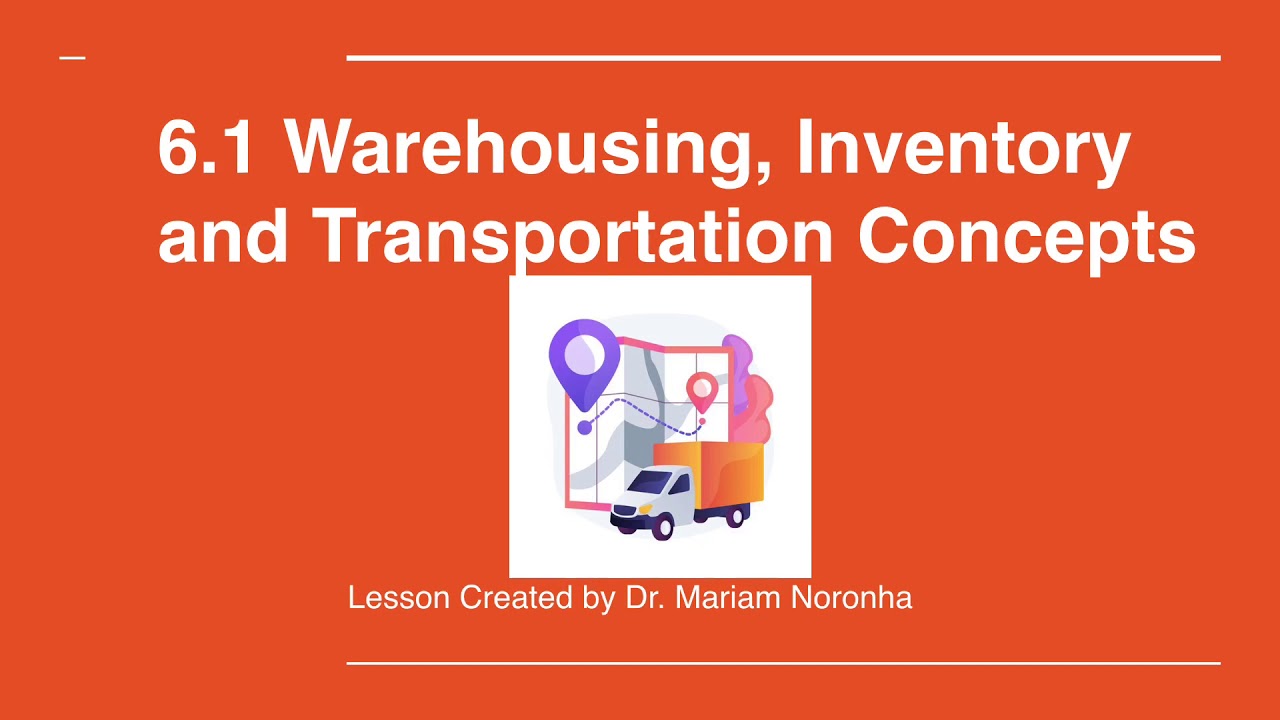 6.1 Warehousing, Inventory and Transportation Concepts

Lesson Created by Dr. Mariam Noronha